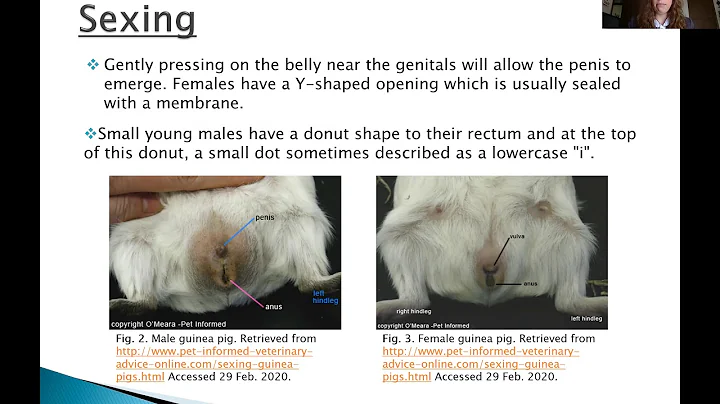 Sexing

❖ Gently pressing on the belly near the genitals will allow the penis to emerge. Females have a Y-shaped opening which is usually sealed with a membrane.

❖Small young males have a donut shape to their rectum and at the top of this donut, a small dot sometimes described as a lowercase "i".

penis
anus
left hindleg
copyright O'Meara -Pet Informed

Fig. 2. Male guinea pig. Retrieved from http://www.pet-informed-veterinary-advice-online.com/sexing-guinea-pigs.html Accessed 29 Feb. 2020.

vulva
anus
right hindleg
left hindleg
copyright O'Meara -Pet Informed

Fig. 3. Female guinea pig. Retrieved from http://www.pet-informed-veterinary-advice-online.com/sexing-guinea-pigs.html Accessed 29 Feb. 2020.